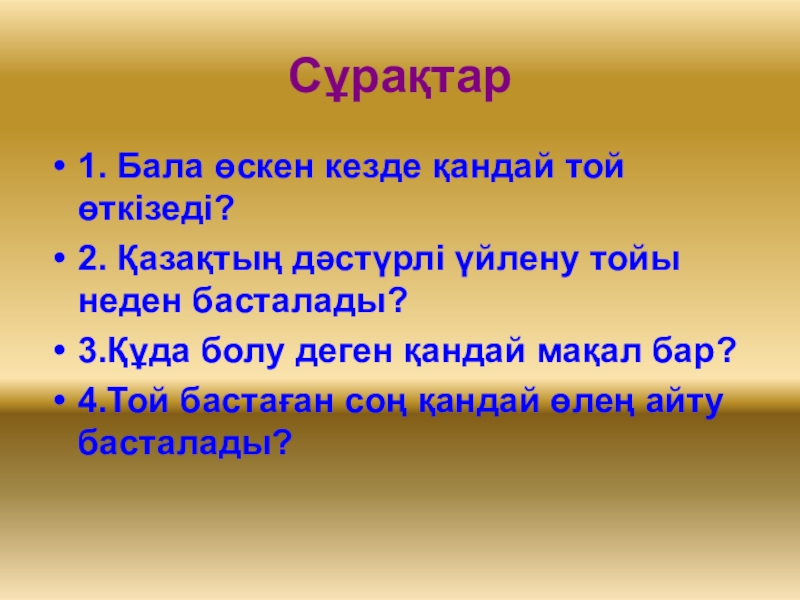 Сұрақтар

• 1. Бала өскен кезде қандай той өткізеді?
• 2. Қазақтың дәстүрлі үйлену тойы неден басталады?
• 3.Құда болу деген қандай мақал бар?
• 4.Той бастаған соң қандай өлең айту басталады?